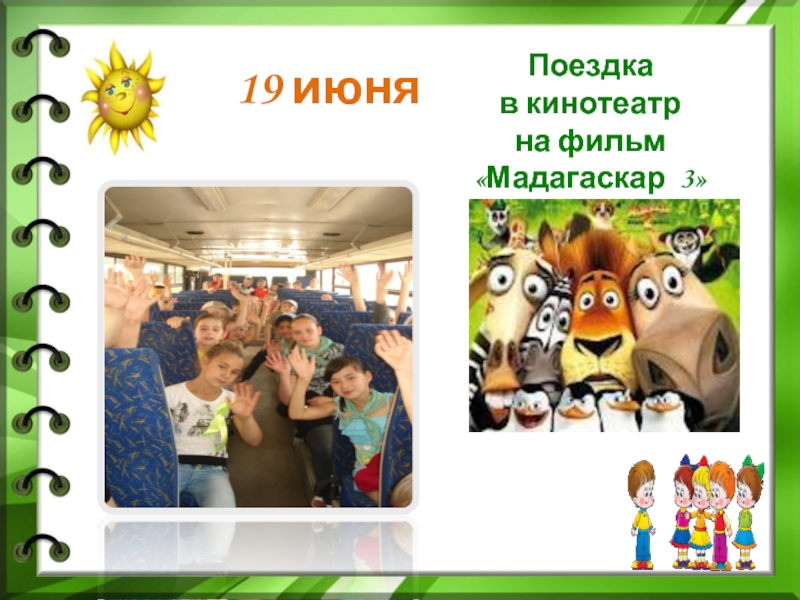 19 июня

Поездка в кинотеатр на фильм «Мадагаскар 3»